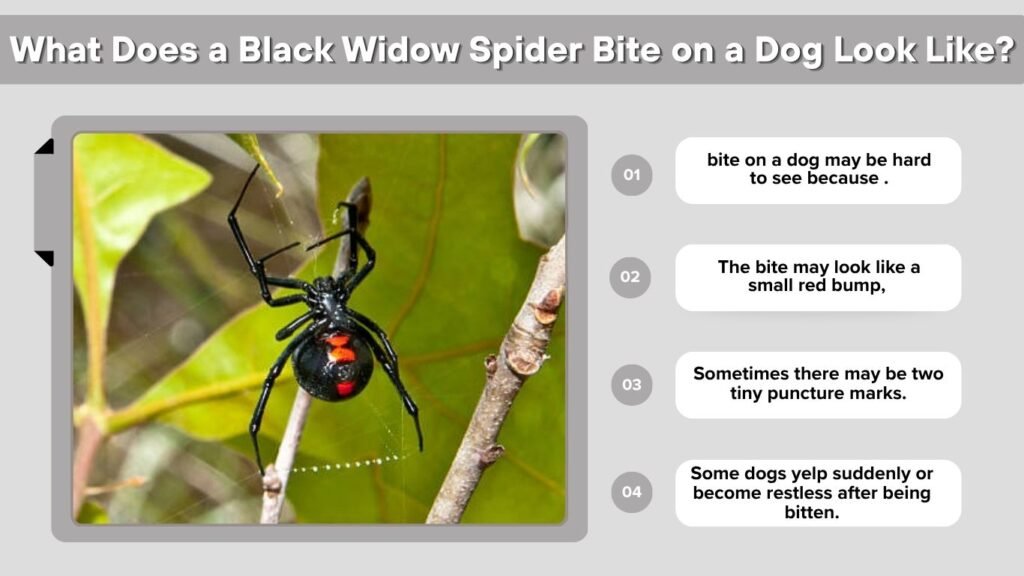 What Does a Black Widow Spider Bite on a Dog Look Like?

01

bite on a dog may be hard to see because .

02

The bite may look like a small red bump,

03

Sometimes there may be two tiny puncture marks.

04

Some dogs yelp suddenly or become restless after being bitten.